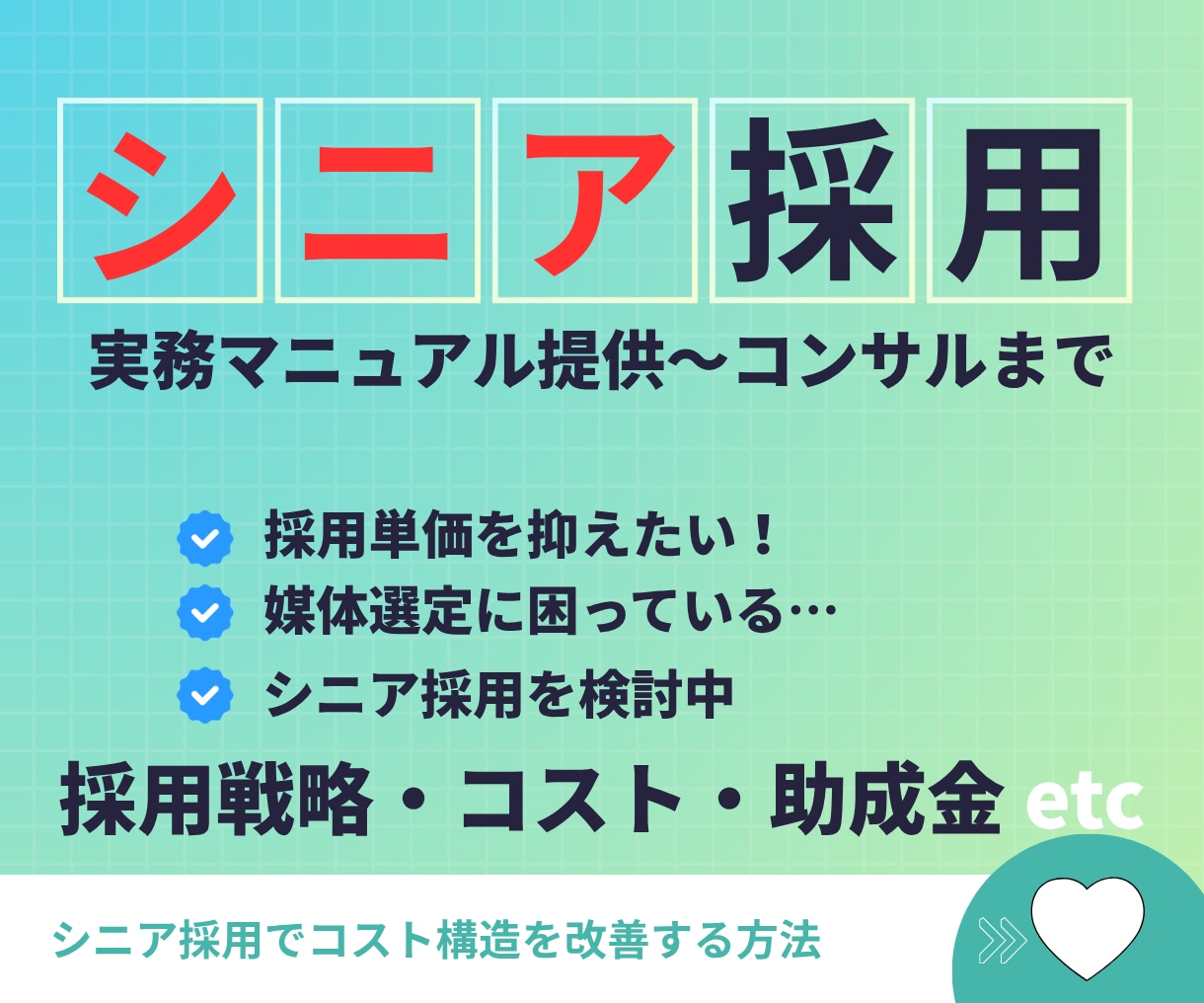 シニア採用

実務マニュアル提供〜コンサルまで

採用単価を抑えたい！

媒体選定に困っている…

シニア採用を検討中

採用戦略・コスト・助成金 etc

シニア採用でコスト構造を改善する方法